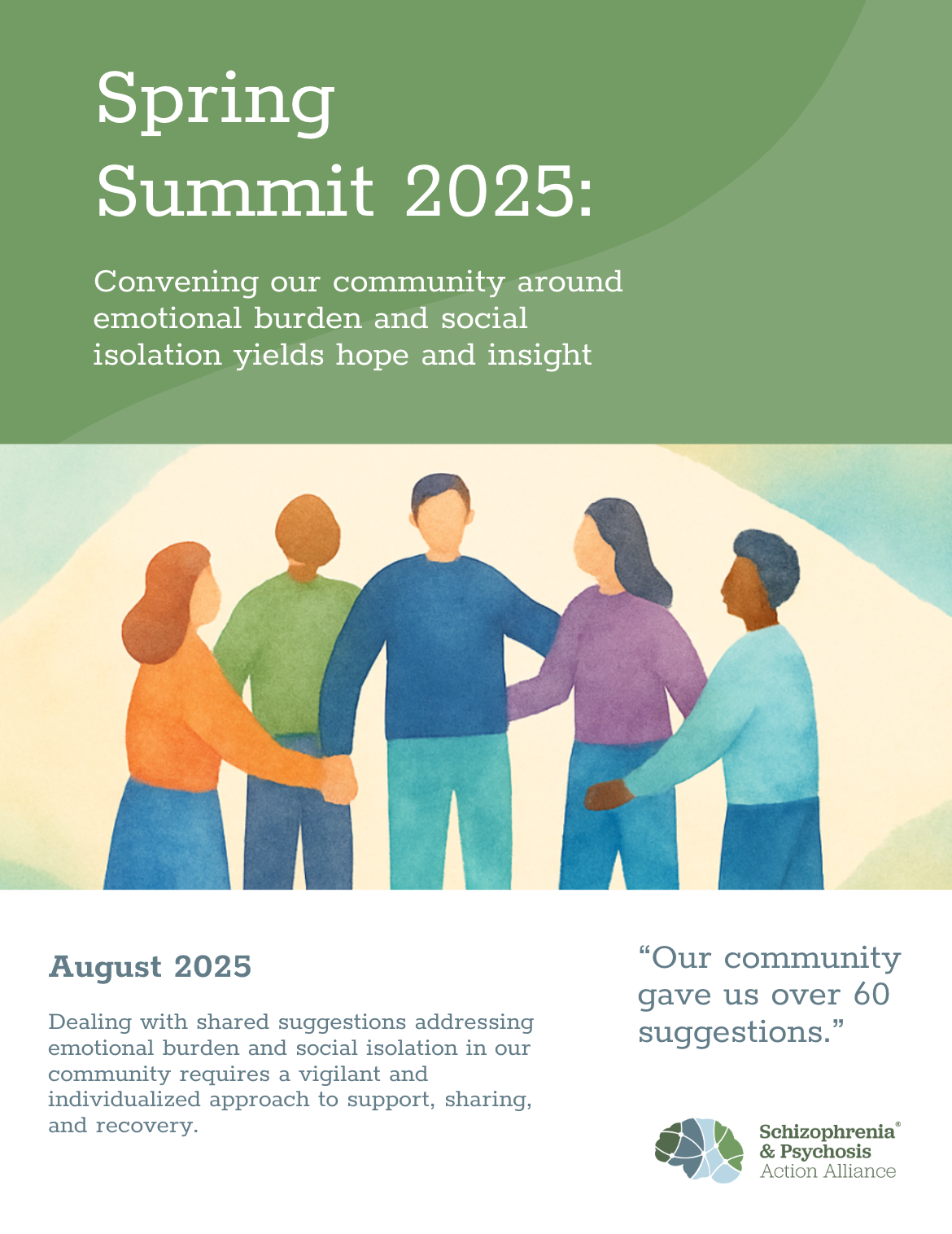 Spring Summit 2025:

Convening our community around emotional burden and social isolation yields hope and insight

August 2025

Dealing with shared suggestions addressing emotional burden and social isolation in our community requires a vigilant and individualized approach to support, sharing, and recovery.

“Our community gave us over 60 suggestions.”

Schizophrenia® & Psychosis Action Alliance